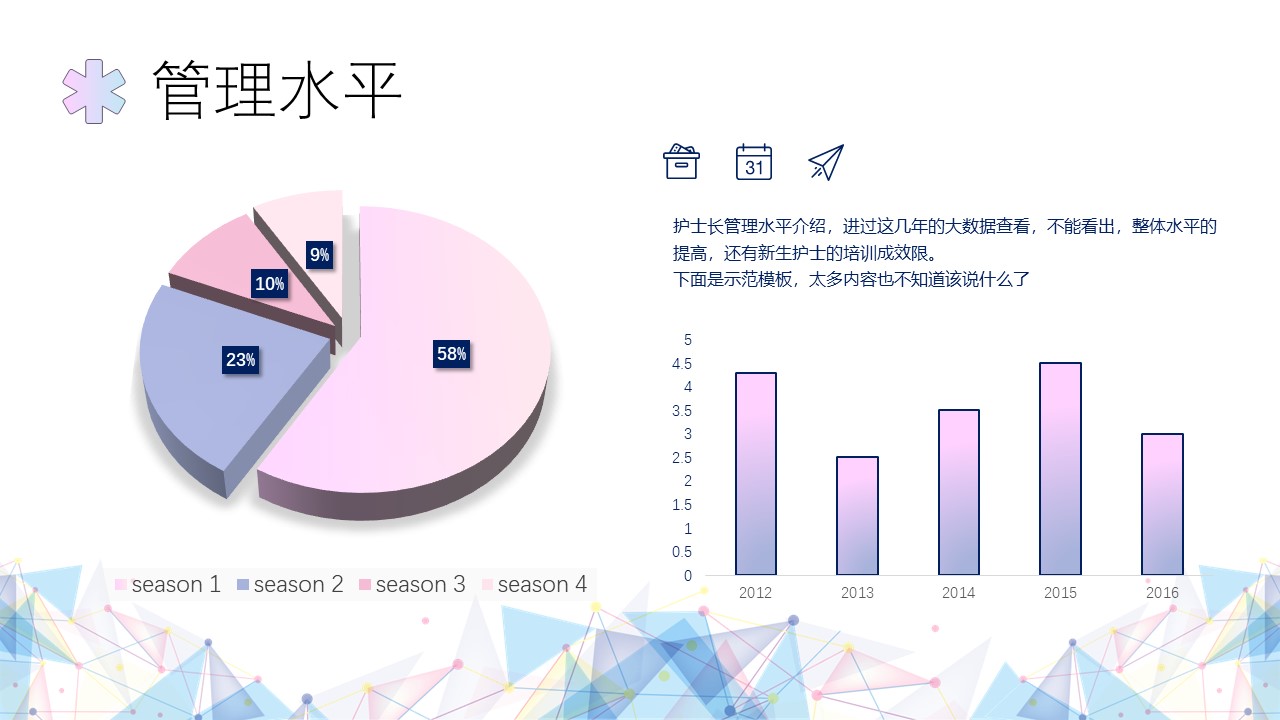 管理水平

31

护士长管理水平介绍，进过这几年的大数据查看，不能看出，整体水平的提高，还有新生护士的培训成效限。
下面是示范模板，太多内容也不知道该说什么了

9%
10%
23%
58%

season 1 season 2 season 3 season 4

5
4.5
4
3.5
3
2.5
2
1.5
1
0.5
0
2012 2013 2014 2015 2016